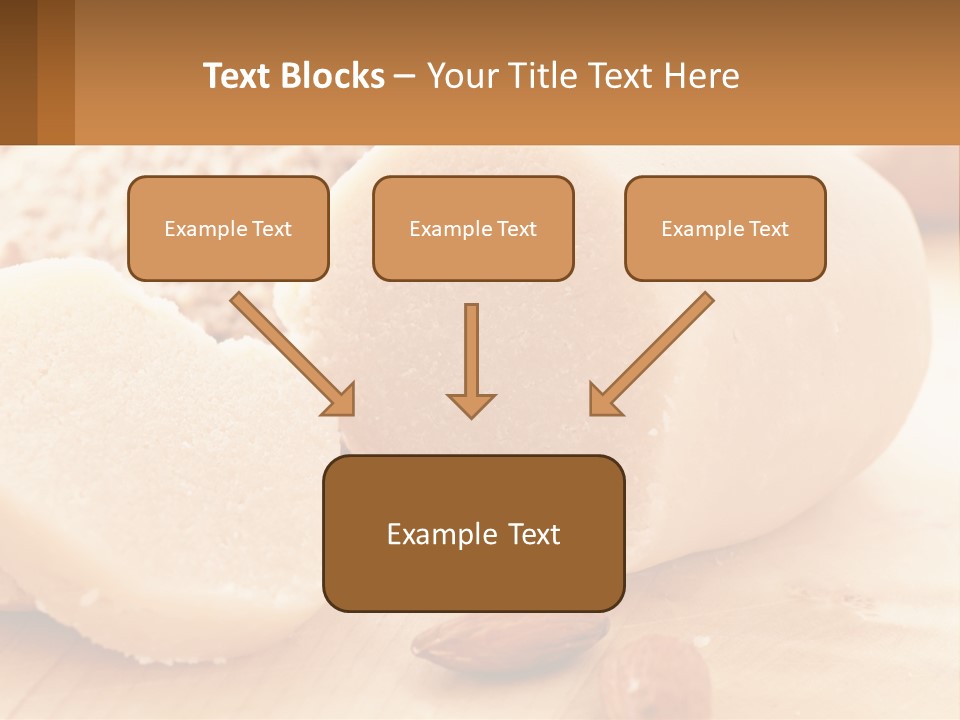 Text Blocks – Your Title Text Here

Example Text

Example Text

Example Text

Example Text